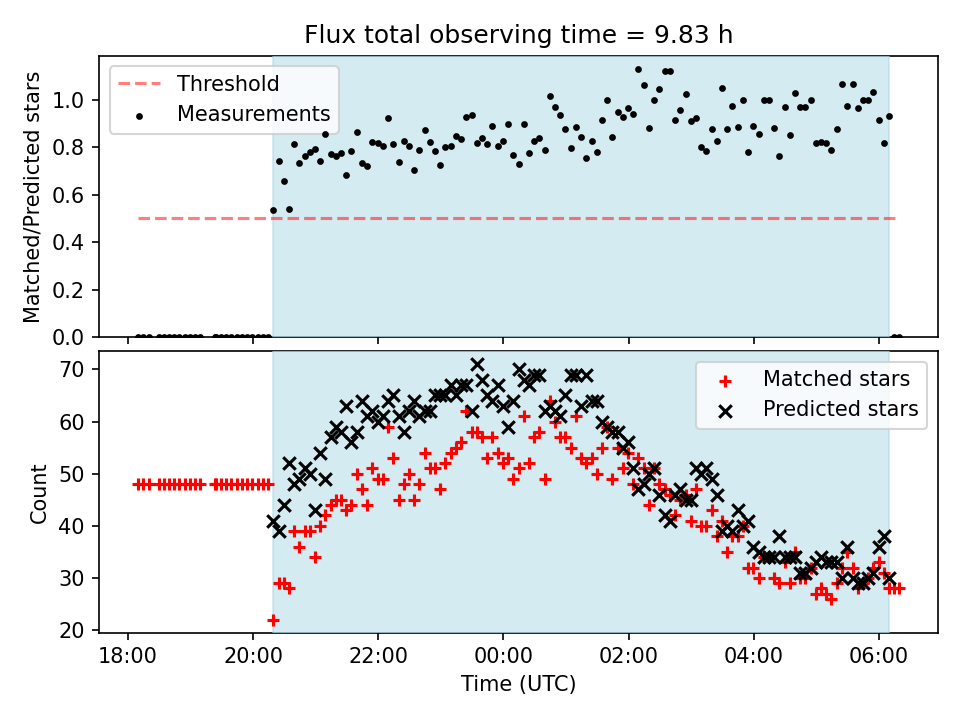 Flux total observing time = 9.83 h

Threshold
Measurements

Matched/Predicted stars
1.0
0.8
0.6
0.4
0.2
0.0

Matched stars
Predicted stars

Count
70
60
50
40
30
20

18:00
20:00
22:00
00:00
02:00
04:00
06:00
Time (UTC)